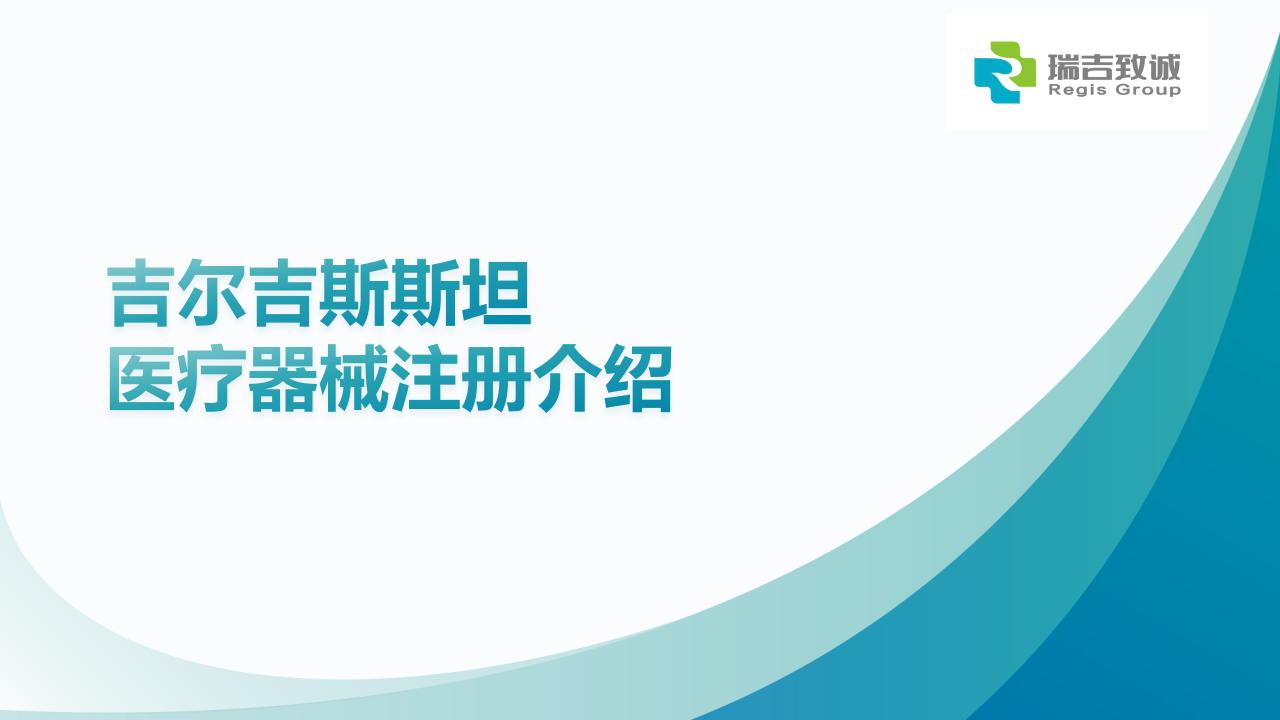 瑞吉致诚
Regis Group

吉尔吉斯斯坦
医疗器械注册介绍